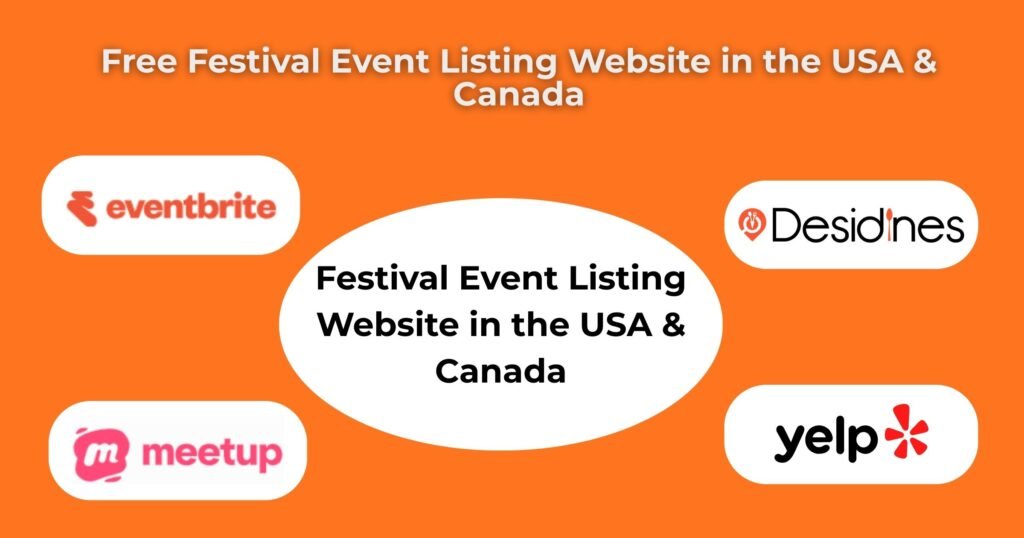 Free Festival Event Listing Website in the USA & Canada

eventbrite

Desidines

Festival Event Listing Website in the USA & Canada

meetup

yelp